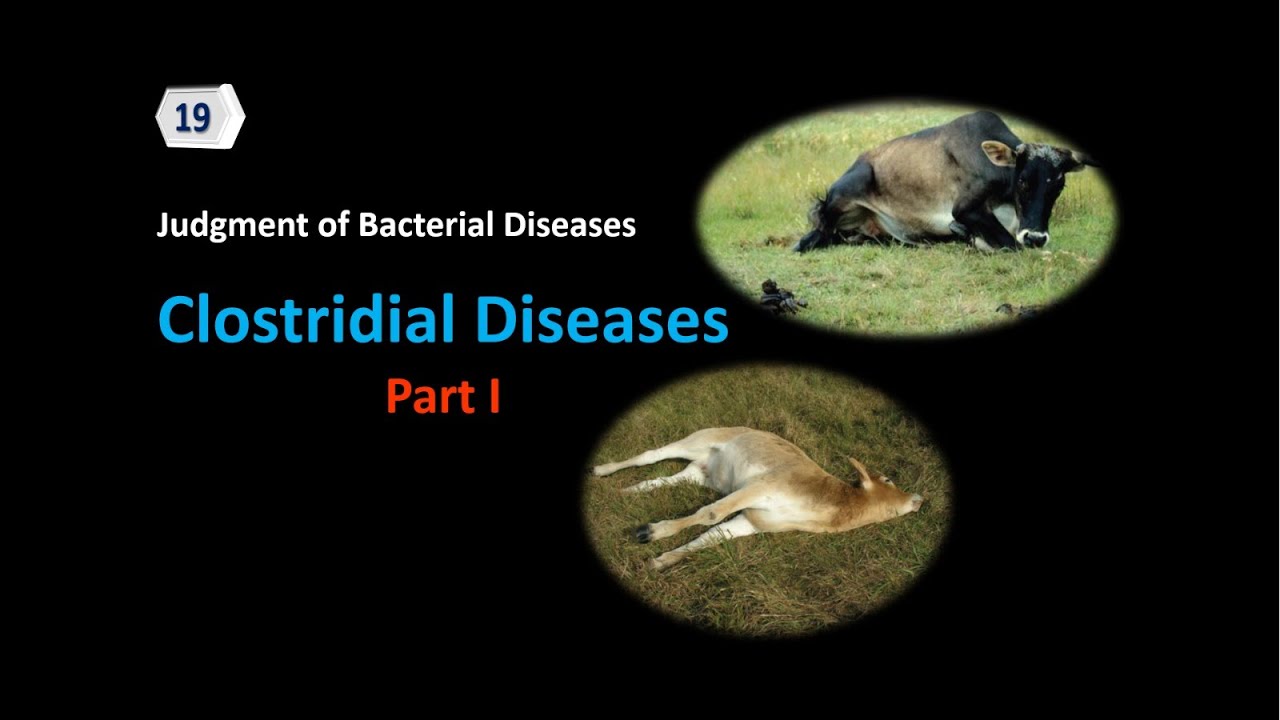 19

Judgment of Bacterial Diseases

Clostridial Diseases

Part I